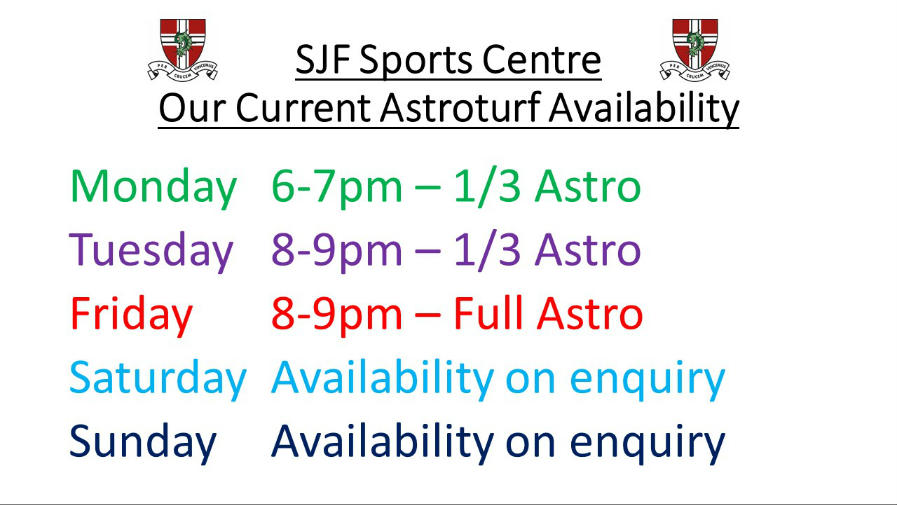 PER CRUCEM VINCEMUS

SJF Sports Centre
Our Current Astroturf Availability

PER CRUCEM VINCEMUS

Monday 6-7pm – 1/3 Astro
Tuesday 8-9pm – 1/3 Astro
Friday 8-9pm – Full Astro
Saturday Availability on enquiry
Sunday Availability on enquiry